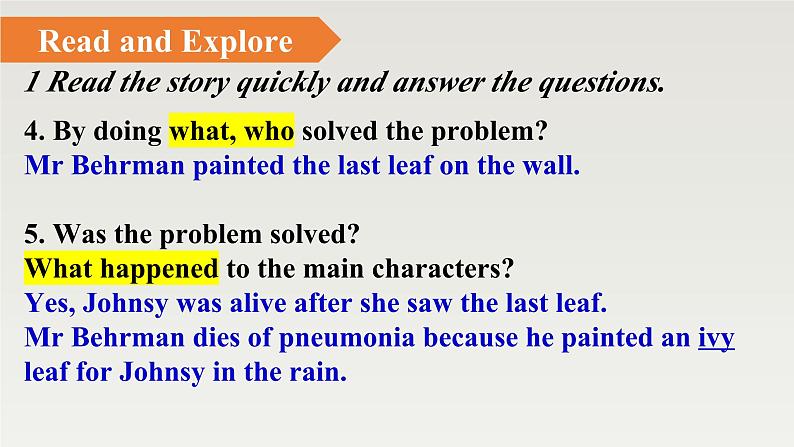 Read and Explore

1 Read the story quickly and answer the questions.

4. By doing what, who solved the problem?
Mr Behrman painted the last leaf on the wall.

5. Was the problem solved?
What happened to the main characters?
Yes, Johnsy was alive after she saw the last leaf.
Mr Behrman dies of pneumonia because he painted an ivy leaf for Johnsy in the rain.